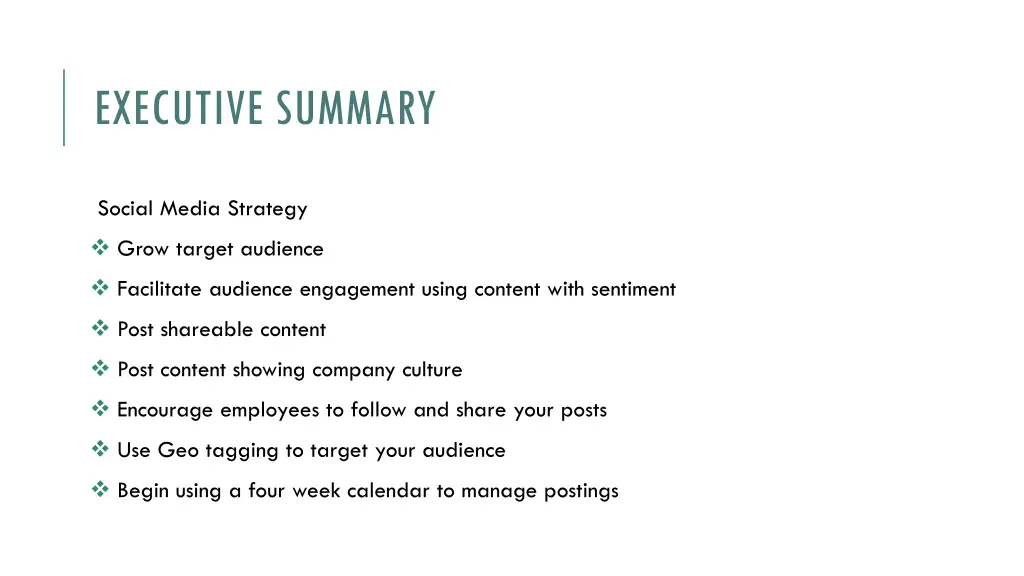 EXECUTIVE SUMMARY

Social Media Strategy

❖ Grow target audience

❖ Facilitate audience engagement using content with sentiment

❖ Post shareable content

❖ Post content showing company culture

❖ Encourage employees to follow and share your posts

❖ Use Geo tagging to target your audience

❖ Begin using a four week calendar to manage postings